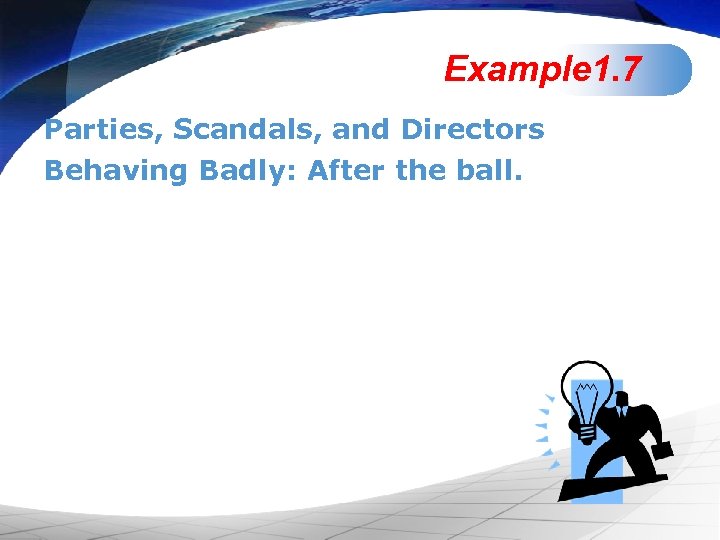 Example1.7

Parties, Scandals, and Directors Behaving Badly: After the ball.